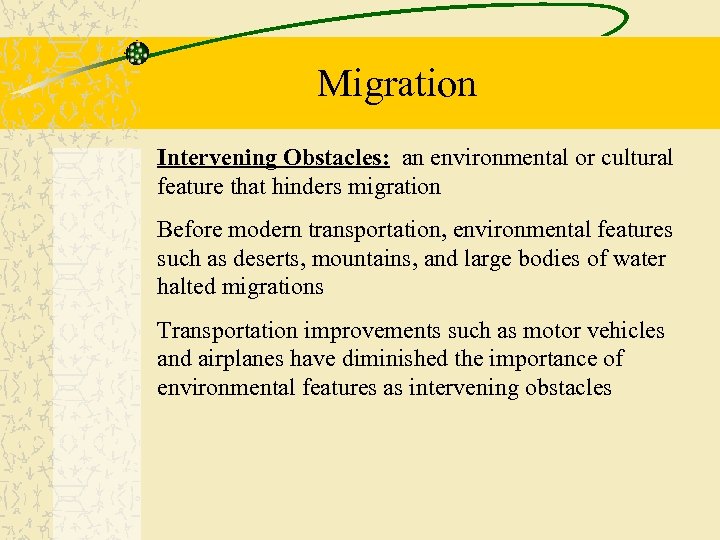 Migration

Intervening Obstacles: an environmental or cultural feature that hinders migration

Before modern transportation, environmental features such as deserts, mountains, and large bodies of water halted migrations

Transportation improvements such as motor vehicles and airplanes have diminished the importance of environmental features as intervening obstacles